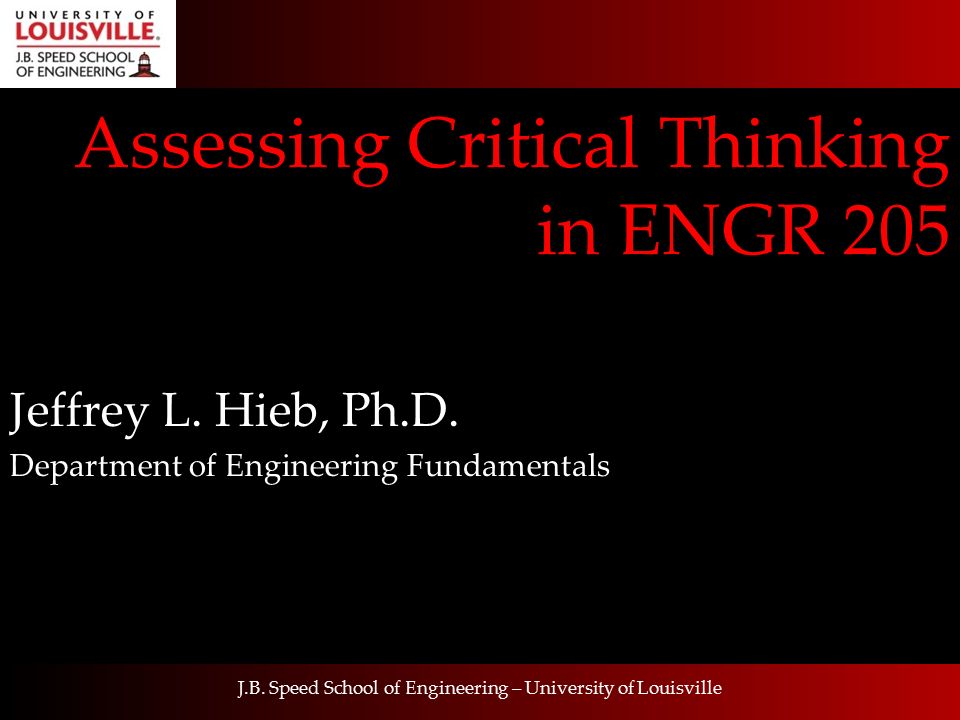 UNIVERSITY OF
LOUISVILLE.
J.B. SPEED SCHOOL
OF ENGINEERING

Assessing Critical Thinking in ENGR 205

Jeffrey L. Hieb, Ph.D.

Department of Engineering Fundamentals

J.B. Speed School of Engineering – University of Louisville